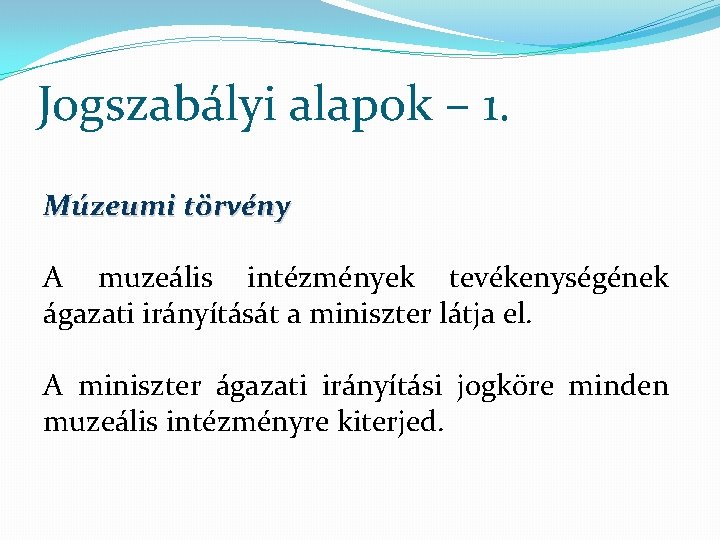 Jogszabályi alapok – 1.

Múzeumi törvény

A muzeális intézmények tevékenységének ágazati irányítását a miniszter látja el.

A miniszter ágazati irányítási jogköre minden muzeális intézményre kiterjed.